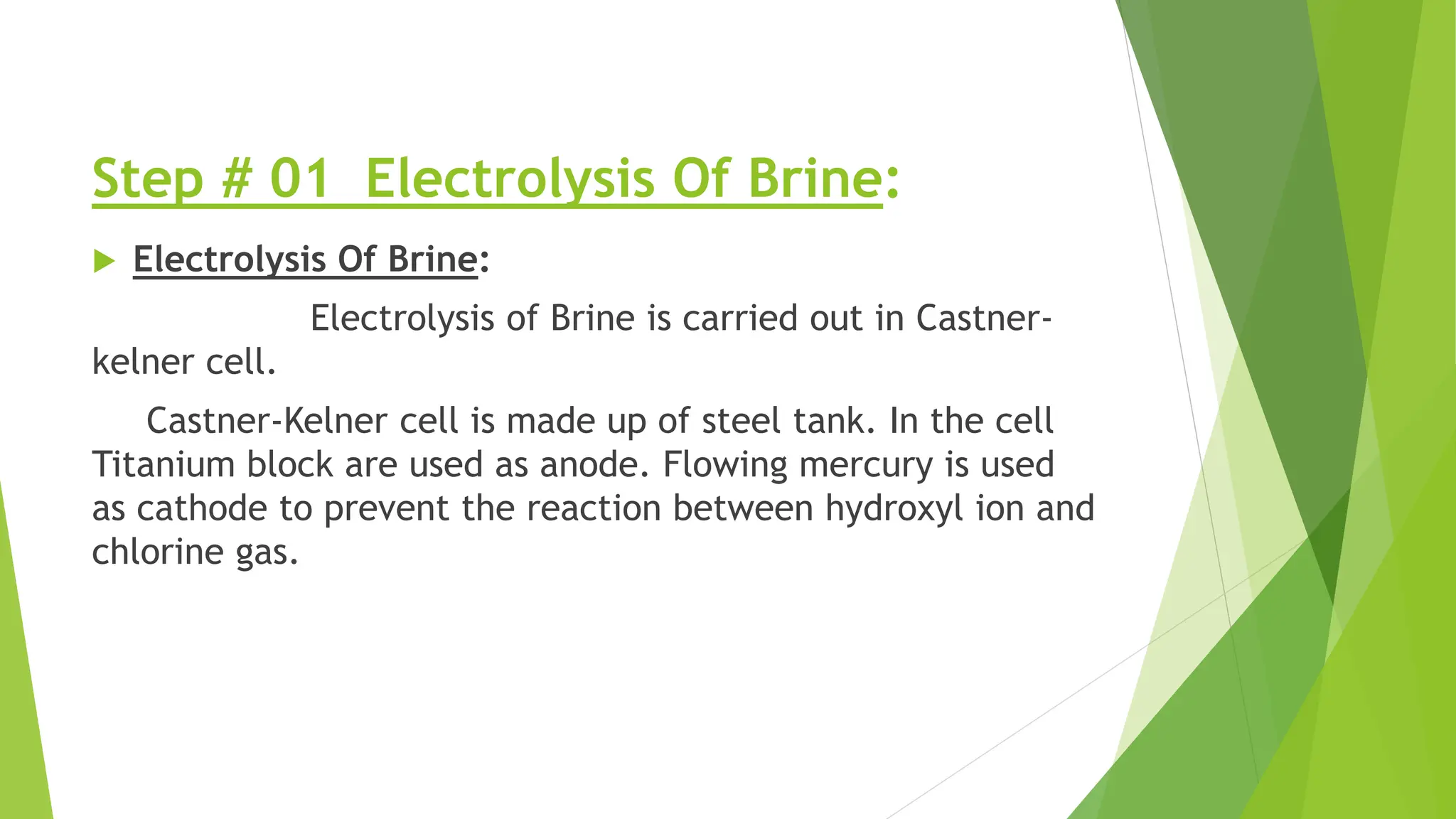 Step # 01 Electrolysis Of Brine:

Electrolysis Of Brine:

Electrolysis of Brine is carried out in Castner-kelner cell.

Castner-Kelner cell is made up of steel tank. In the cell Titanium block are used as anode. Flowing mercury is used as cathode to prevent the reaction between hydroxyl ion and chlorine gas.